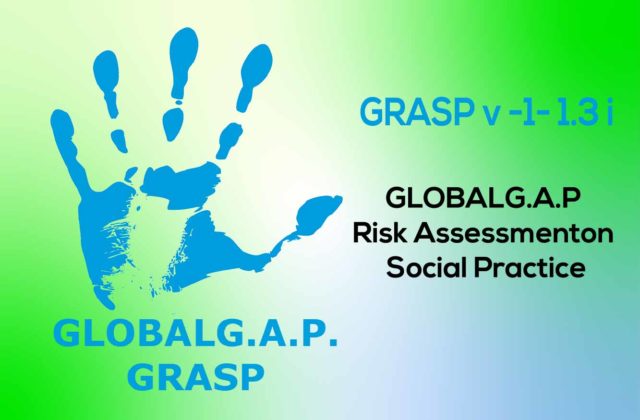 GRASP v -1- 1.3 i

GLOBALG.A.P
Risk Assessmenton
Social Practice

GLOBALG.A.P.
GRASP